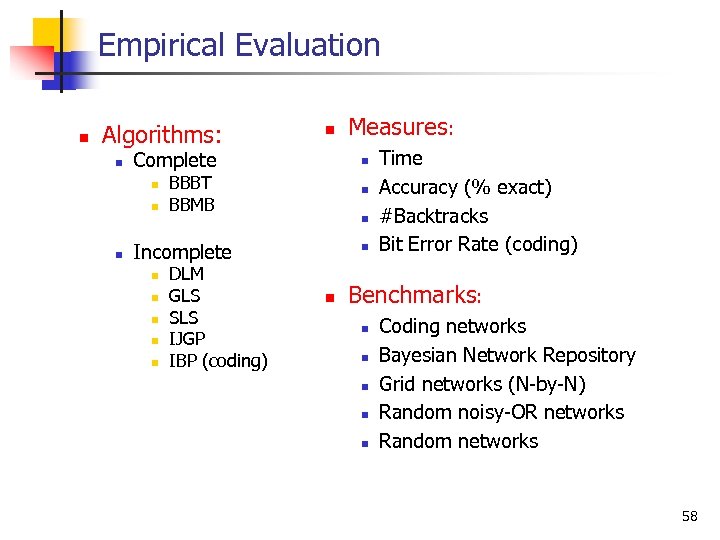 Empirical Evaluation

Algorithms:
Complete
BBBT
BBMB

Incomplete
DLM
GLS
SLS
IJGP
IBP (coding)

Measures:
Time
Accuracy (% exact)
#Backtracks
Bit Error Rate (coding)

Benchmarks:
Coding networks
Bayesian Network Repository
Grid networks (N-by-N)
Random noisy-OR networks
Random networks

58